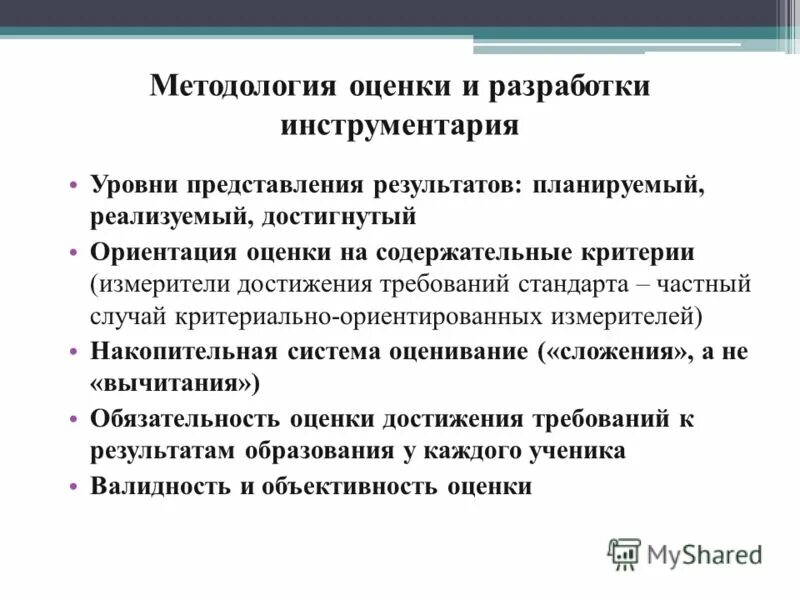 Методология оценки и разработки инструментария

• Уровни представления результатов: планируемый, реализуемый, достигнутый
• Ориентация оценки на содержательные критерии (измерители достижения требований стандарта – частный случай критериально-ориентированных измерителей)
• Накопительная система оценивание («сложения», а не «вычитания»)
• Обязательность оценки достижения требований к результатам образования у каждого ученика
• Валидность и объективность оценки

MyShared